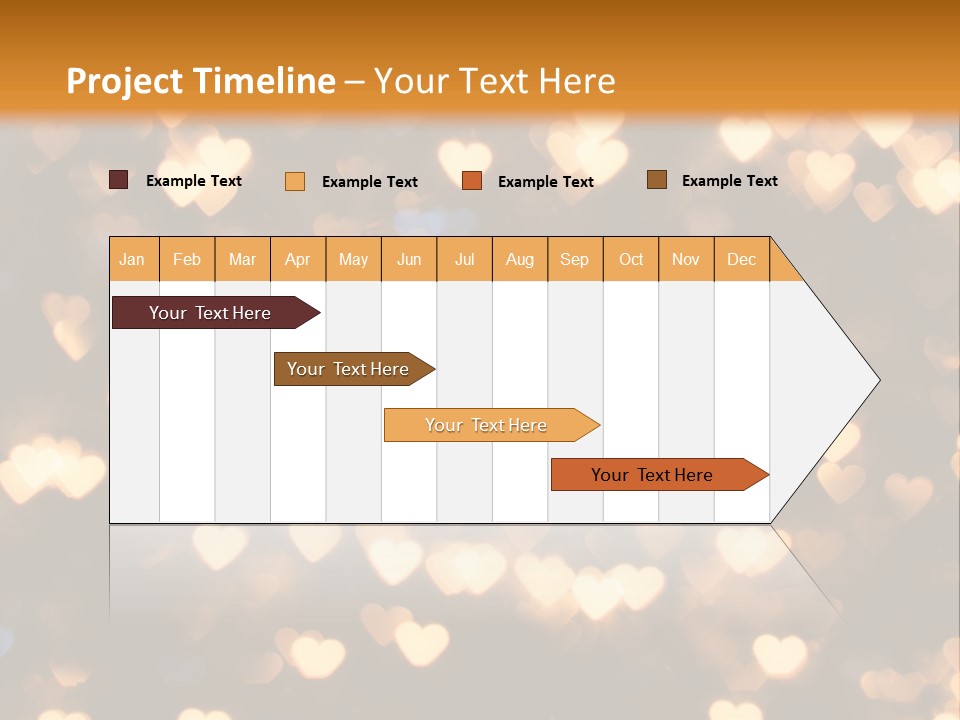 Project Timeline – Your Text Here

Example Text
Example Text
Example Text
Example Text

| Jan | Feb | Mar | Apr | May | Jun | Jul | Aug | Sep | Oct | Nov | Dec |
|---|---|---|---|---|---|---|---|---|---|---|---|

Your Text Here
Your Text Here
Your Text Here
Your Text Here